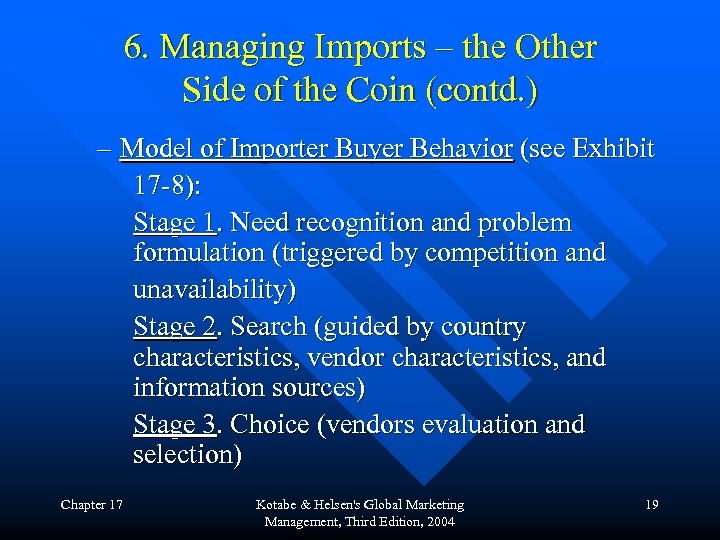 6. Managing Imports – the Other Side of the Coin (contd.)

– Model of Importer Buyer Behavior (see Exhibit 17-8):

Stage 1. Need recognition and problem formulation (triggered by competition and unavailability)

Stage 2. Search (guided by country characteristics, vendor characteristics, and information sources)

Stage 3. Choice (vendors evaluation and selection)

Chapter 17

Kotabe & Helsen's Global Marketing Management, Third Edition, 2004

19